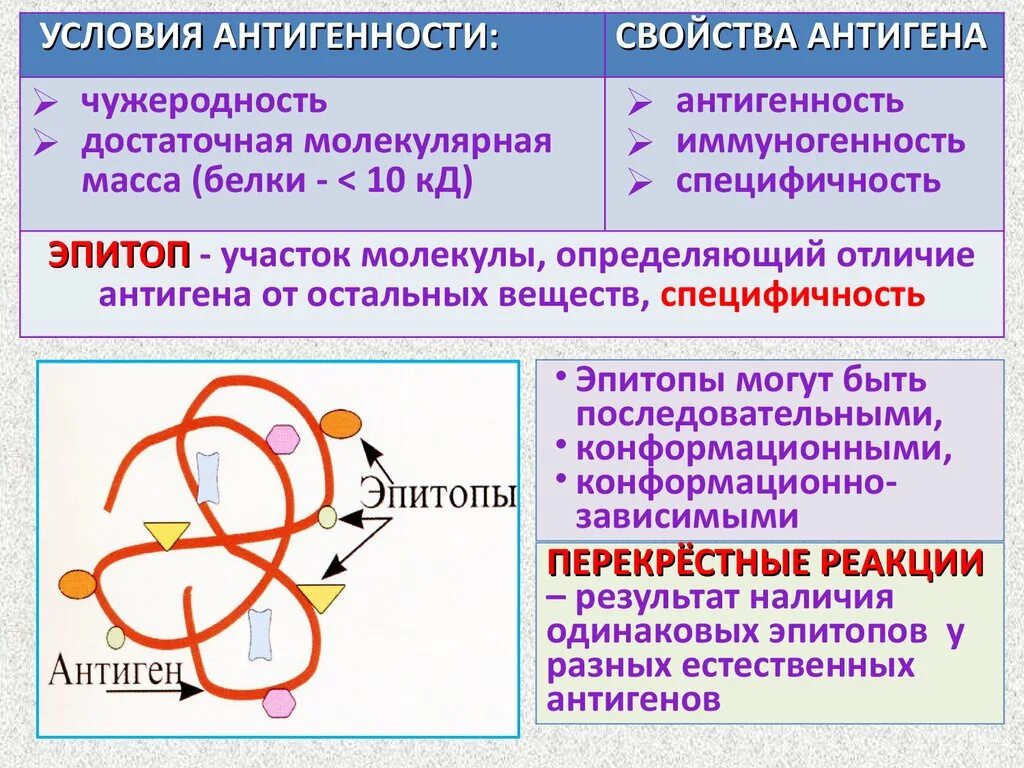 | УСЛОВИЯ АНТИГЕННОСТИ: | СВОЙСТВА АНТИГЕНА |
|---|---|
| ➢ чужеродность ➢ достаточная молекулярная масса (белки - < 10 кД) | ➢ антигенность ➢ иммуногенность ➢ специфичность |

ЭПИТОП - участок молекулы, определяющий отличие антигена от остальных веществ, специфичность

Эпитопы

Антиген

• Эпитопы могут быть последовательными,
• конформационными,
• конформационно-зависимыми

ПЕРЕКРЁСТНЫЕ РЕАКЦИИ – результат наличия одинаковых эпитопов у разных естественных антигенов